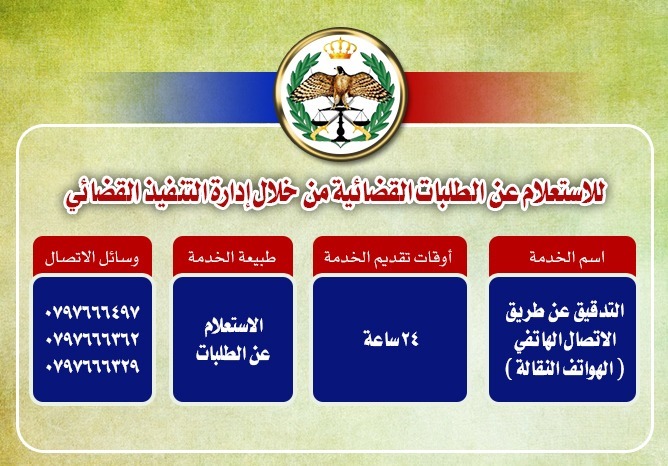 للاستعلام عن الطلبات القضائية من خلال إدارة التنفيذ القضائي

| اسم الخدمة | أوقات تقديم الخدمة | طبيعة الخدمة | وسائل الاتصال |
|---|---|---|---|
| التدقيق عن طريق الاتصال الهاتفي ( الهواتف النقالة ) | ٢٤ ساعة | الاستعلام عن الطلبات | ٠٧٩٧٦٦٦٤٩٧ ٠٧٩٧٦٦٦٣٦٢ ٠٧٩٧٦٦٦٣٢٩ |